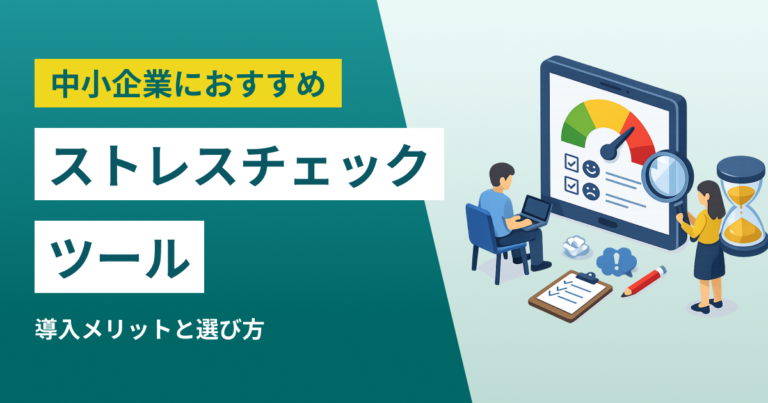 中小企業におすすめ

ストレスチェック

ツール

導入メリットと選び方